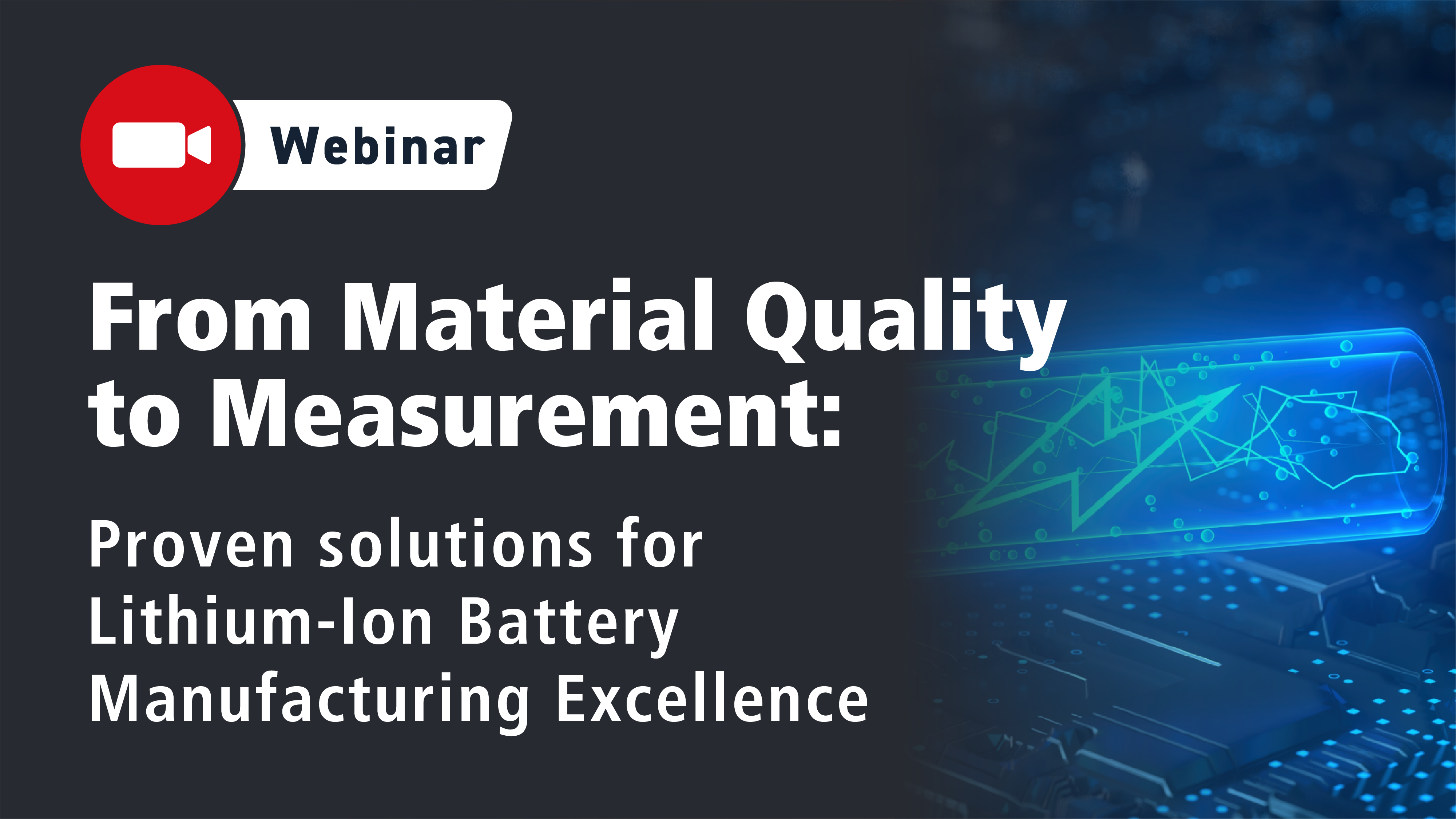 Webinar

From Material Quality to Measurement:

Proven solutions for Lithium-Ion Battery Manufacturing Excellence